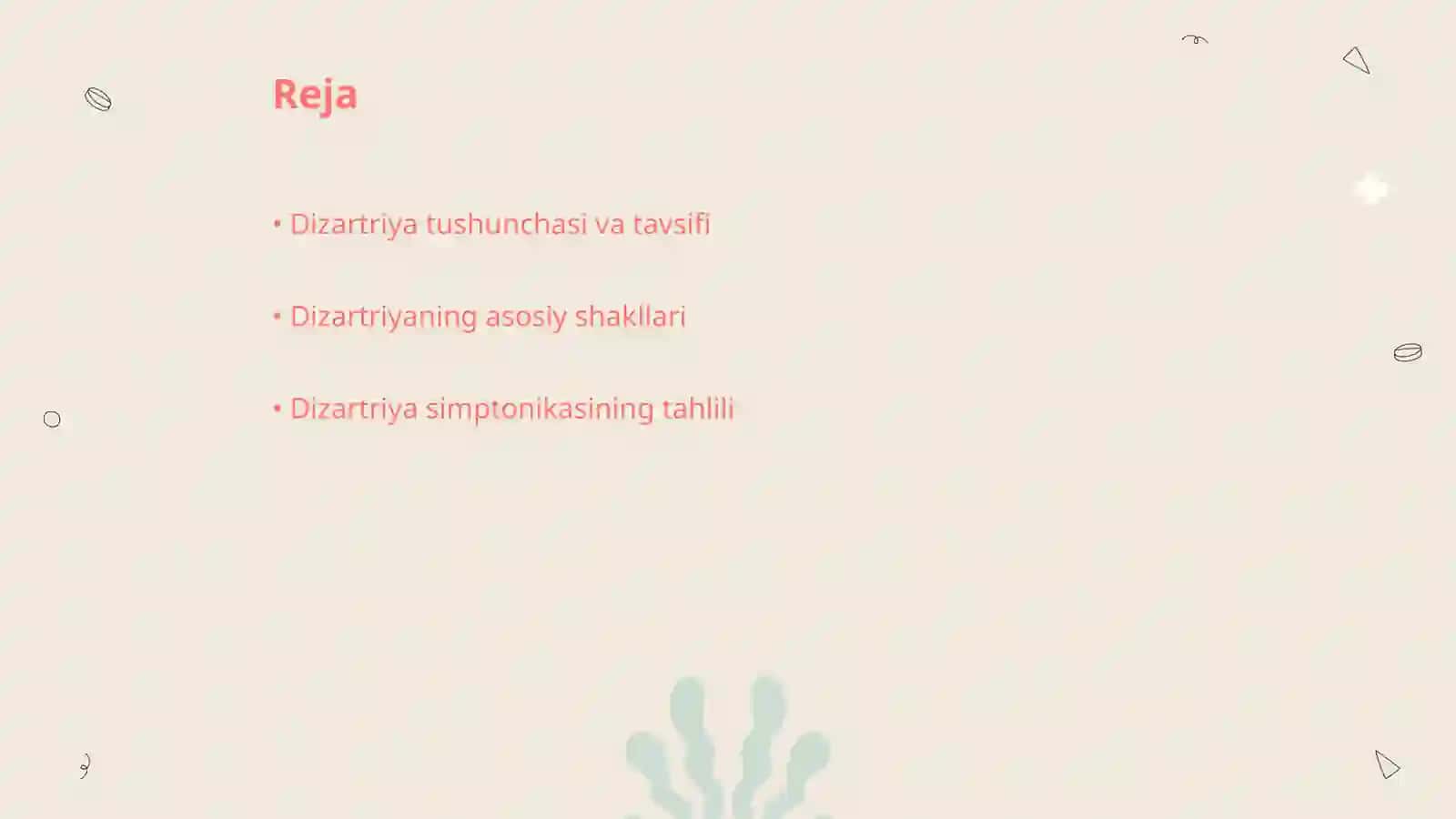 Reja

• Dizartriya tushunchasi va tavsifi

• Dizartriyaning asosiy shakllari

• Dizartriya simptonikasining tahlili